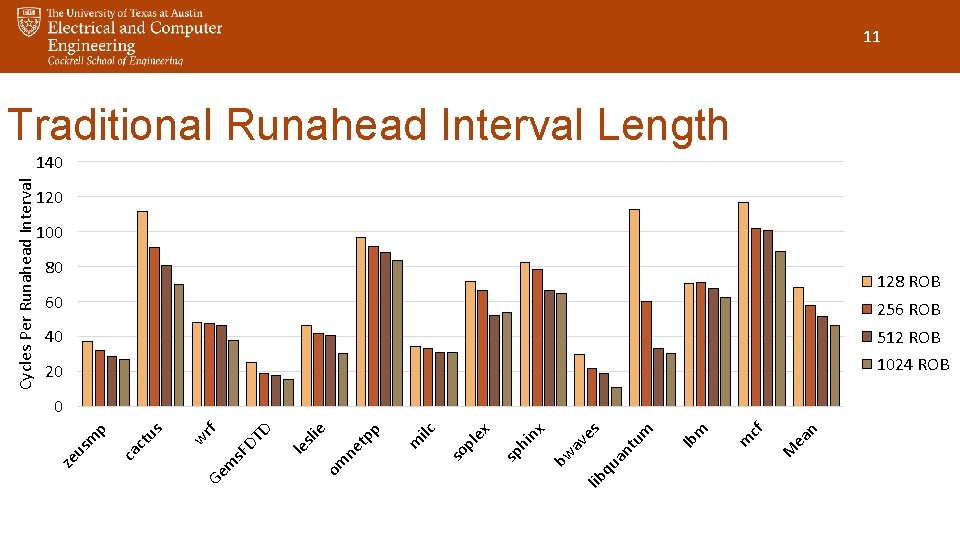 The University of Texas at Austin
Electrical and Computer Engineering
Cockrell School of Engineering

11

Traditional Runahead Interval Length

Cycles Per Runahead Interval

140
120
100
80
60
40
20
0

zeusmp
cactus
wrf
GemsFDTD
leslie
omnetpp
milc
soplex
sphinx
bwaves
libquantum
lbm
mcf
Mean

128 ROB
256 ROB
512 ROB
1024 ROB